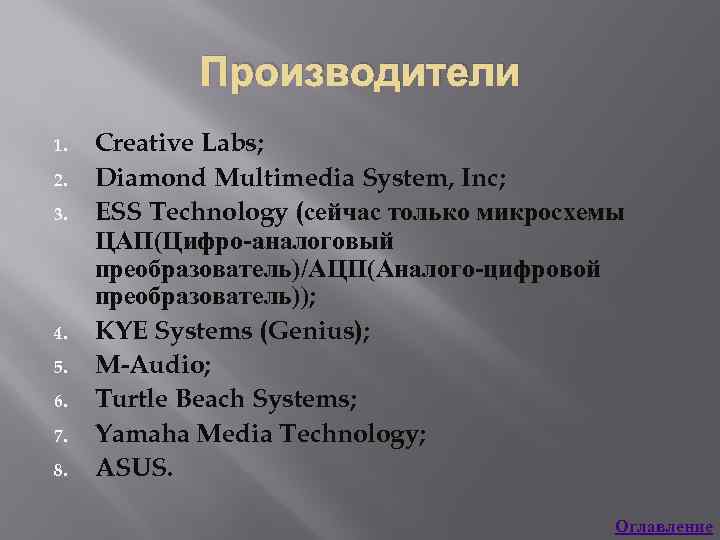 Производители

1. Creative Labs;
2. Diamond Multimedia System, Inc;
3. ESS Technology (сейчас только микросхемы ЦАП(Цифро-аналоговый преобразователь)/АЦП(Аналого-цифровой преобразователь));
4. KYE Systems (Genius);
5. M-Audio;
6. Turtle Beach Systems;
7. Yamaha Media Technology;
8. ASUS.

Оглавление